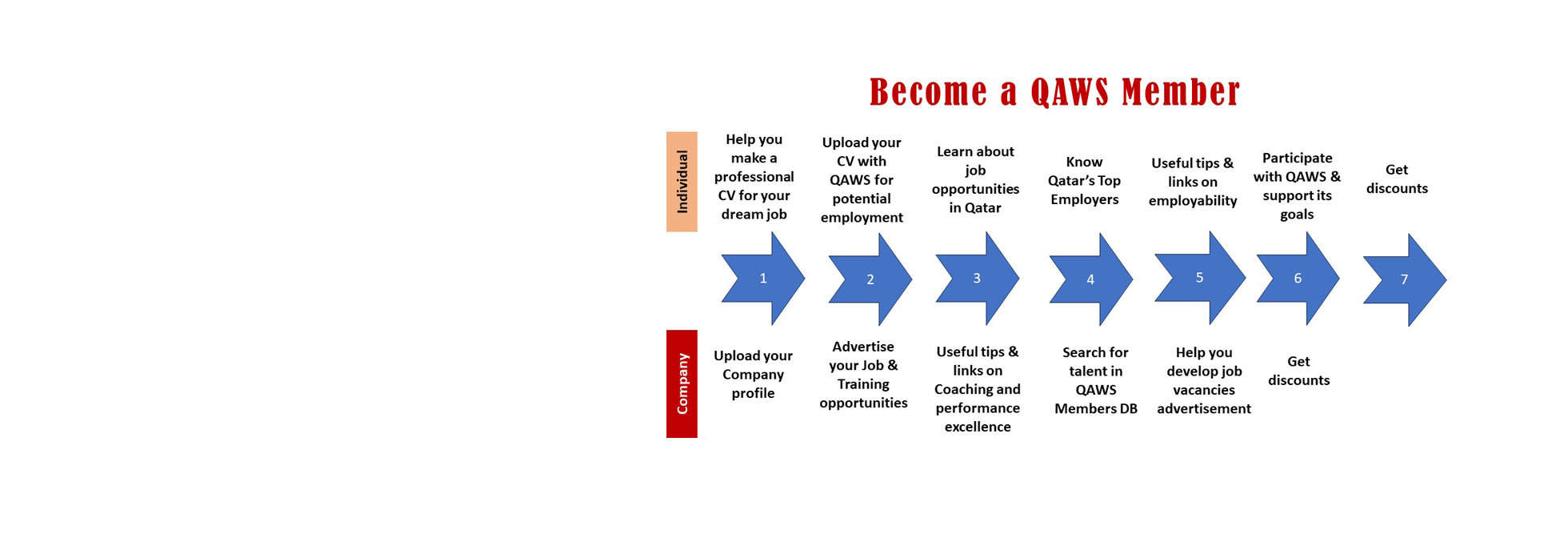 Become a QAWS Member

Individual

Help you make a professional CV for your dream job

Upload your CV with QAWS for potential employment

Learn about job opportunities in Qatar

Know Qatar's Top Employers

Useful tips & links on employability

Participate with QAWS & support its goals

Get discounts

1 2 3 4 5 6 7

Company

Upload your Company profile

Advertise your Job & Training opportunities

Useful tips & links on Coaching and performance excellence

Search for talent in QAWS Members DB

Help you develop job vacancies advertisement

Get discounts